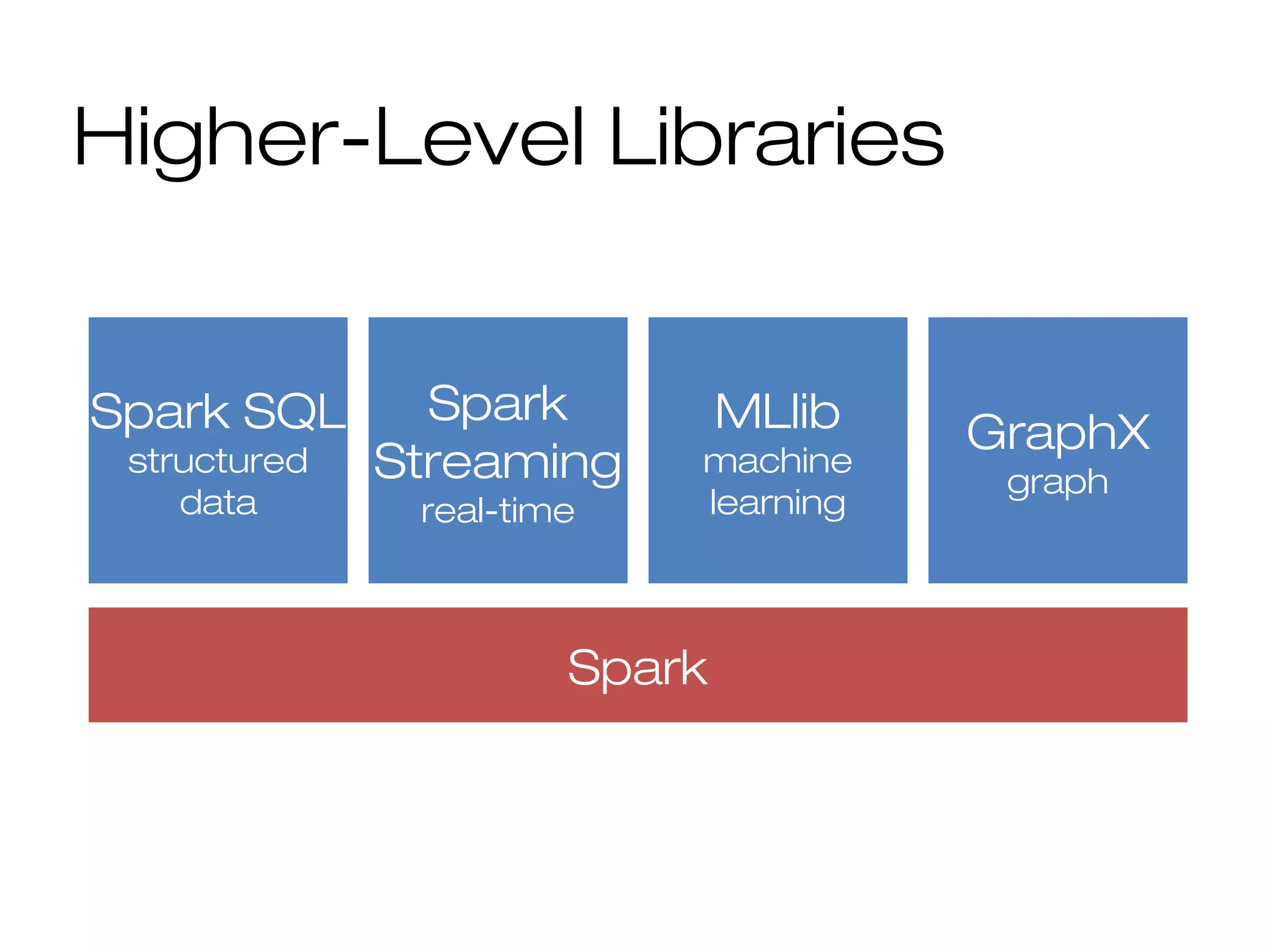 Higher-Level Libraries

Spark SQL
structured data

Spark Streaming
real-time

MLlib
machine learning

GraphX
graph

Spark